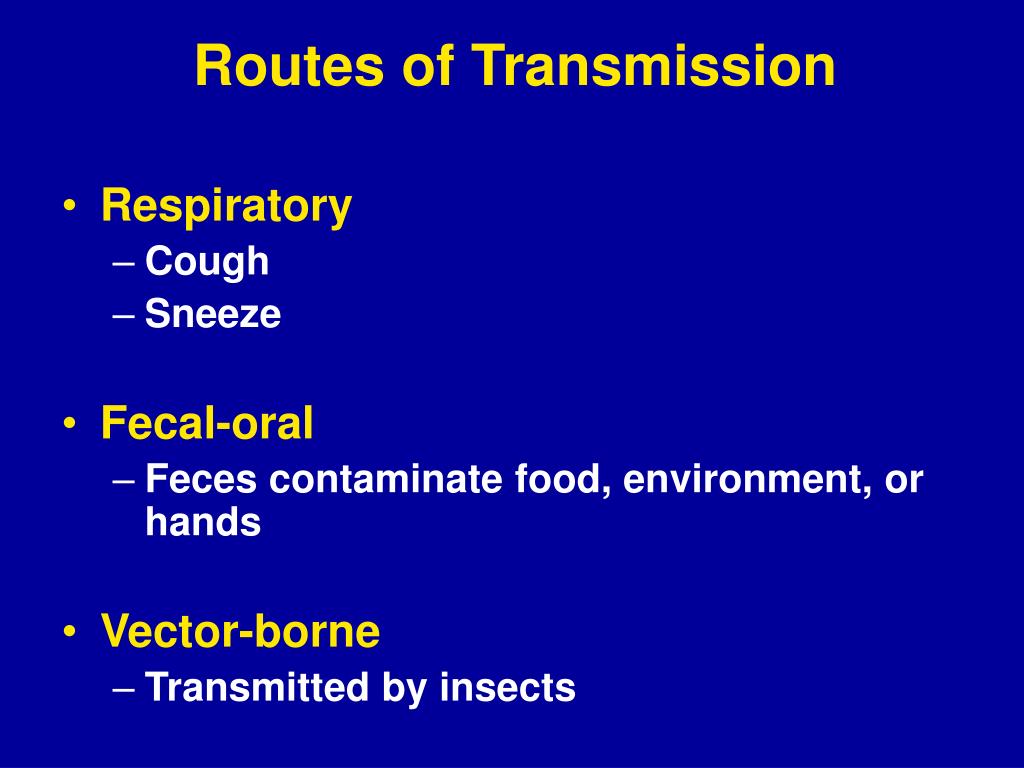 Routes of Transmission

• Respiratory
– Cough
– Sneeze

• Fecal-oral
– Feces contaminate food, environment, or hands

• Vector-borne
– Transmitted by insects